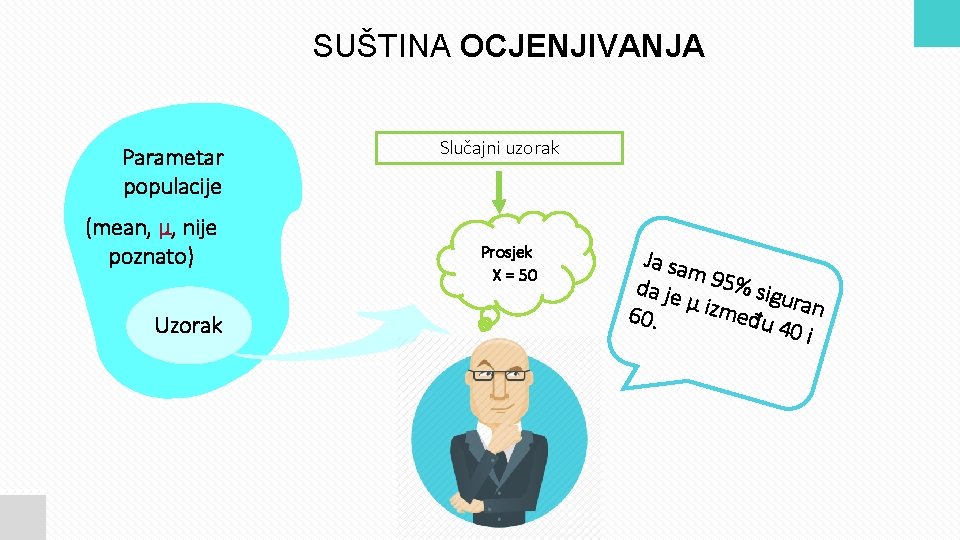 SUŠTINA OCJENJIVANJA

Parametar populacije

(mean, μ, nije poznato)

Uzorak

Slučajni uzorak

Prosjek
X = 50

Ja sam 95% siguran da je μ između 40 i 60.